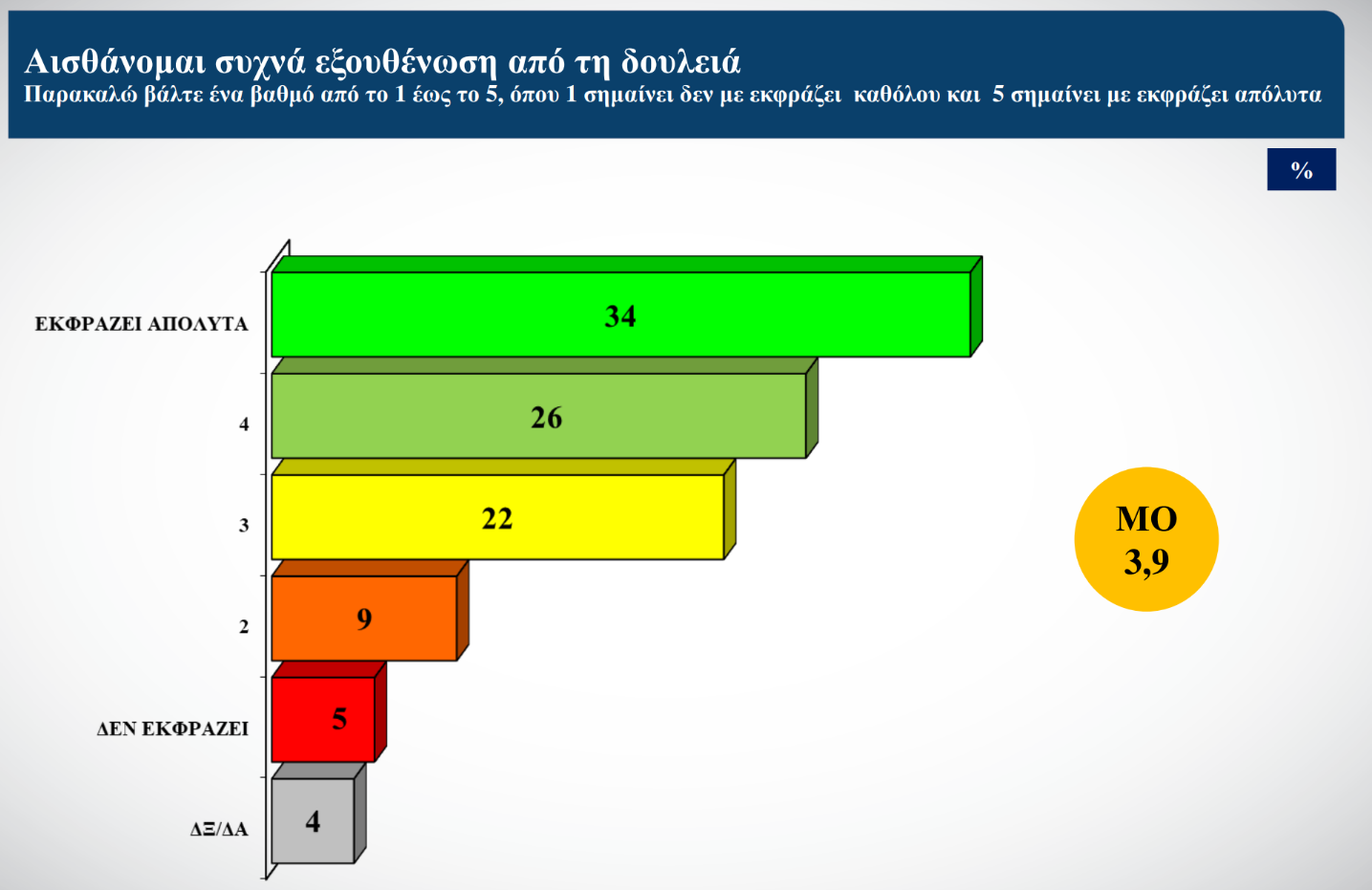 Αισθάνομαι συχνά εξουθένωση από τη δουλειά
Παρακαλώ βάλτε ένα βαθμό από το 1 έως το 5, όπου 1 σημαίνει δεν με εκφράζει καθόλου και 5 σημαίνει με εκφράζει απόλυτα

%

ΕΚΦΡΑΖΕΙ ΑΠΟΛΥΤΑ 34
4 26
3 22
2 9
ΔΕΝ ΕΚΦΡΑΖΕΙ 5
ΔΞ/ΔΑ 4

ΜΟ
3,9